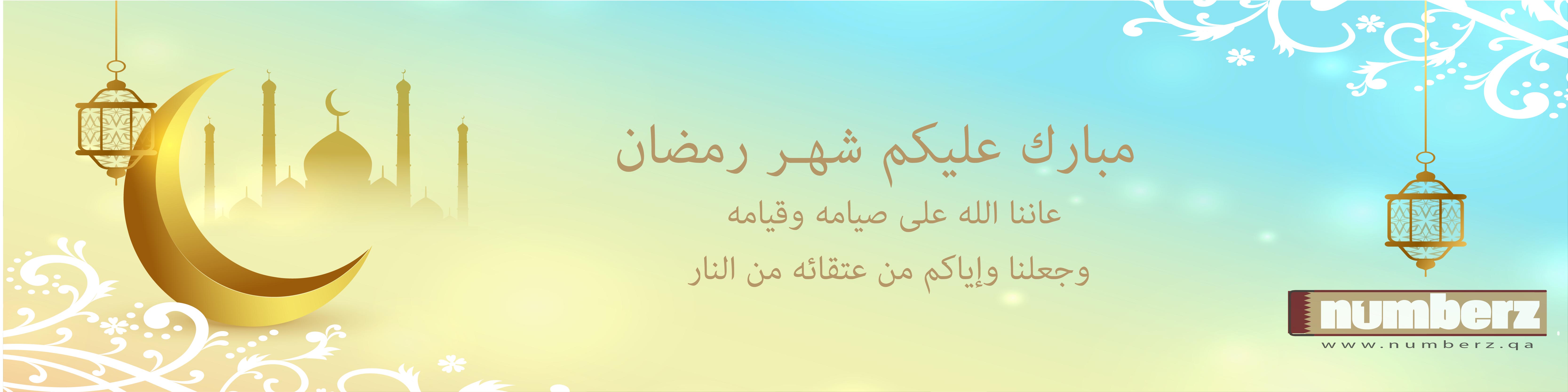 مبارك عليكم شهر رمضان

عاننا الله على صيامه وقيامه

وجعلنا وإياكم من عتقائه من النار

numberz

www.numberz.qa